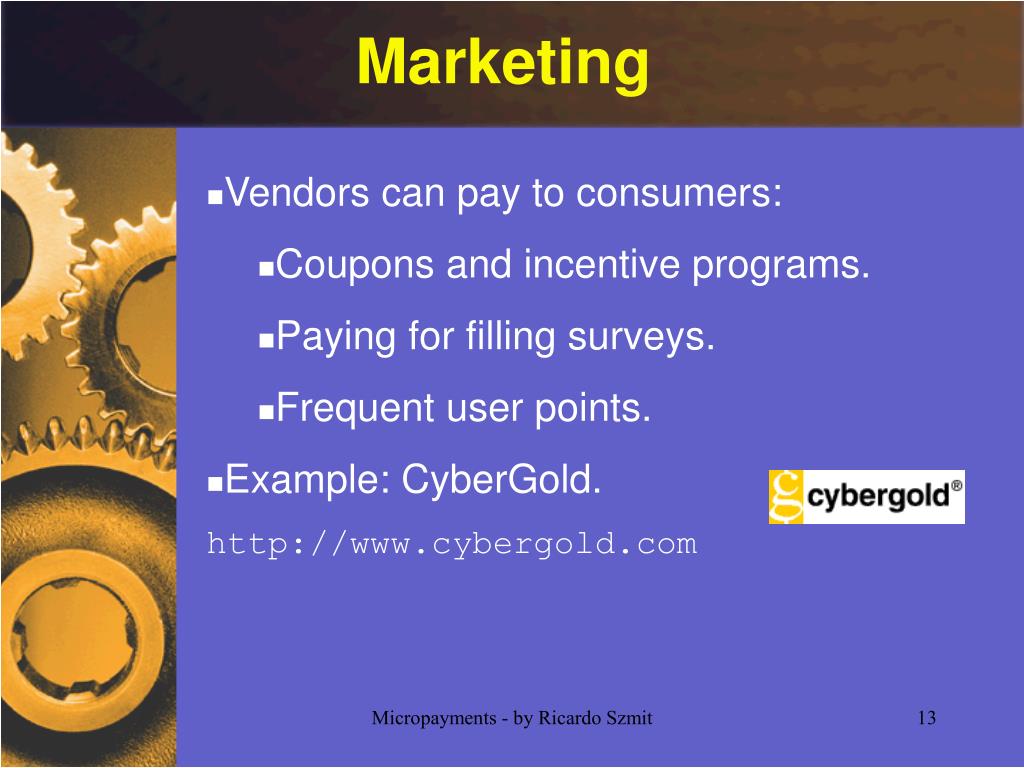 Marketing

Vendors can pay to consumers:

Coupons and incentive programs.

Paying for filling surveys.

Frequent user points.

Example: CyberGold.

g cybergold®

http://www.cybergold.com

Micropayments - by Ricardo Szmit

13